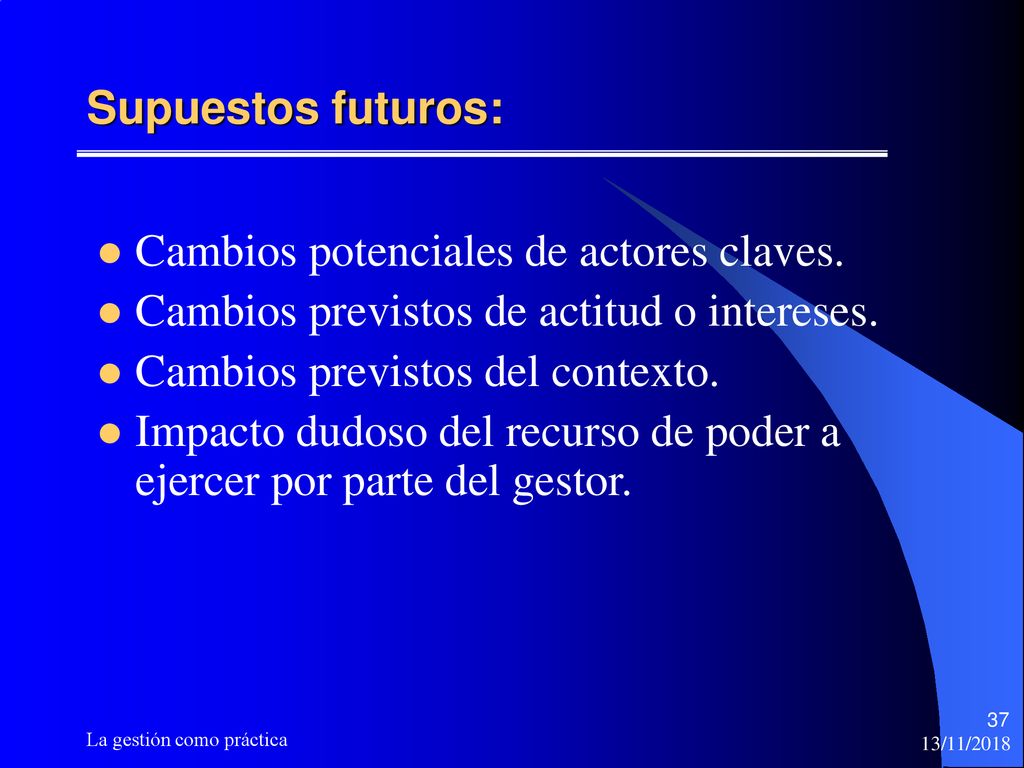 Supuestos futuros:

- Cambios potenciales de actores claves.
- Cambios previstos de actitud o intereses.
- Cambios previstos del contexto.
- Impacto dudoso del recurso de poder a ejercer por parte del gestor.

La gestión como práctica

37
13/11/2018